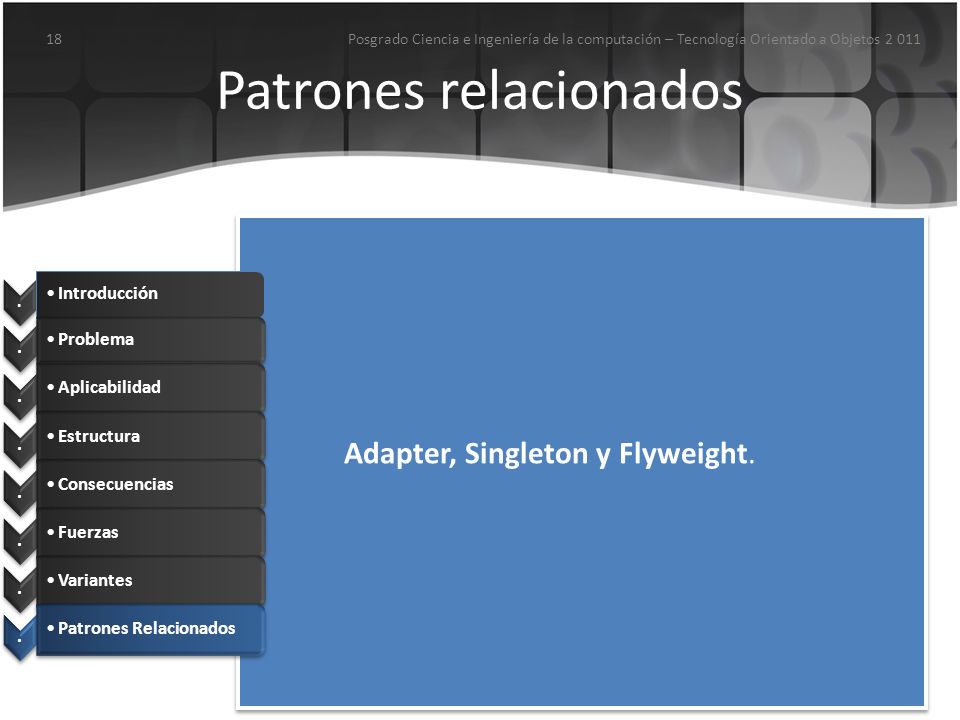 18

Posgrado Ciencia e Ingeniería de la computación – Tecnología Orientado a Objetos 2 011

Patrones relacionados

• Introducción
• Problema
• Aplicabilidad
• Estructura
• Consecuencias
• Fuerzas
• Variantes
• Patrones Relacionados

Adapter, Singleton y Flyweight.